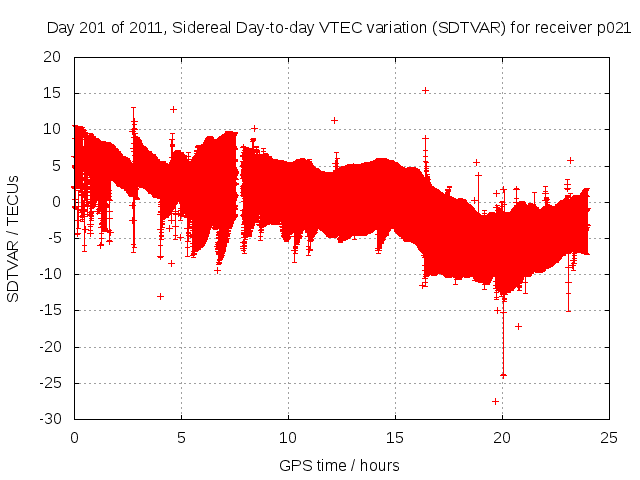 Day 201 of 2011, Sidereal Day-to-day VTEC variation (SDTVAR) for receiver p021

SDTVAR / TECUs

20
15
10
5
0
-5
-10
-15
-20
-25
-30

0
5
10
15
20
25

GPS time / hours